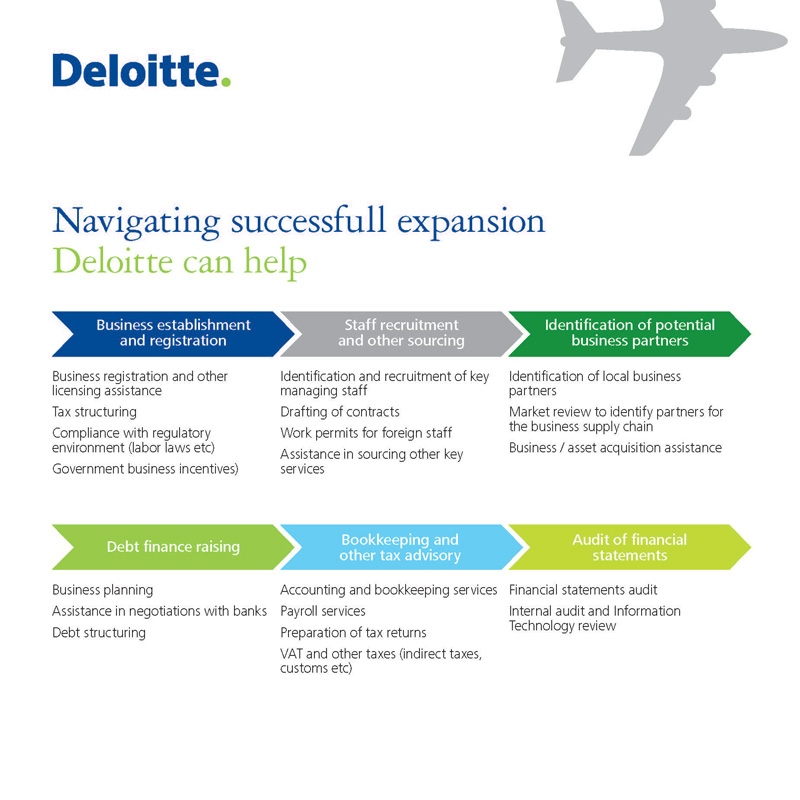 Deloitte.

Navigating successfull expansion
Deloitte can help

Business establishment and registration

Business registration and other licensing assistance

Tax structuring

Compliance with regulatory environment (labor laws etc)

Government business incentives)

Staff recruitment and other sourcing

Identification and recruitment of key managing staff

Drafting of contracts

Work permits for foreign staff

Assistance in sourcing other key services

Identification of potential business partners

Identification of local business partners

Market review to identify partners for the business supply chain

Business / asset acquisition assistance

Debt finance raising

Business planning

Assistance in negotiations with banks

Debt structuring

Bookkeeping and other tax advisory

Accounting and bookkeeping services

Payroll services

Preparation of tax returns

VAT and other taxes (indirect taxes, customs etc)

Audit of financial statements

Financial statements audit

Internal audit and Information Technology review